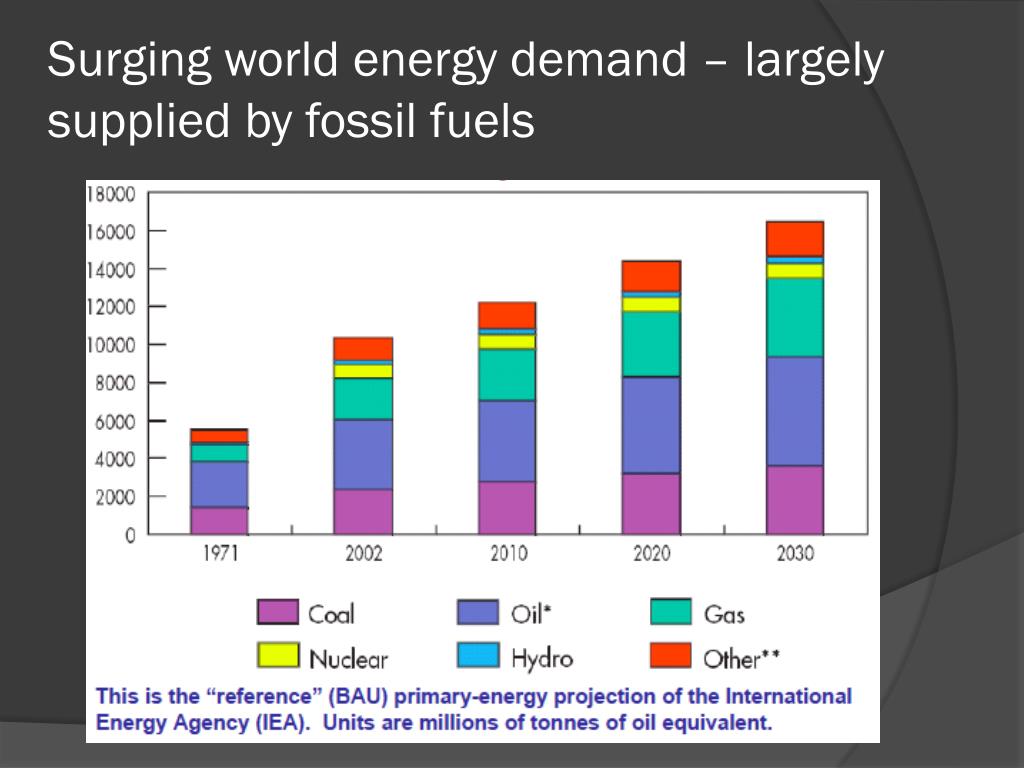 Surging world energy demand – largely supplied by fossil fuels

18000
16000
14000
12000
10000
8000
6000
4000
2000
0

1971
2002
2010
2020
2030

Coal
Oil*
Gas
Nuclear
Hydro
Other**

This is the “reference” (BAU) primary-energy projection of the International Energy Agency (IEA). Units are millions of tonnes of oil equivalent.